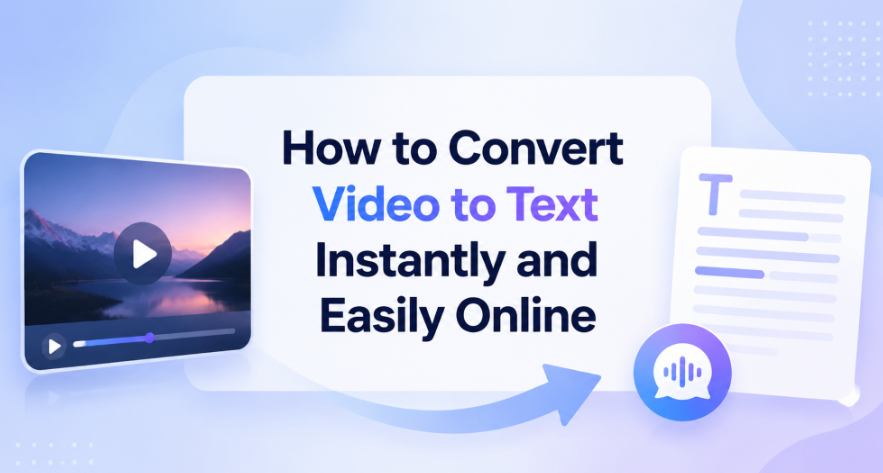 How to Convert Video to Text Instantly and Easily Online

T